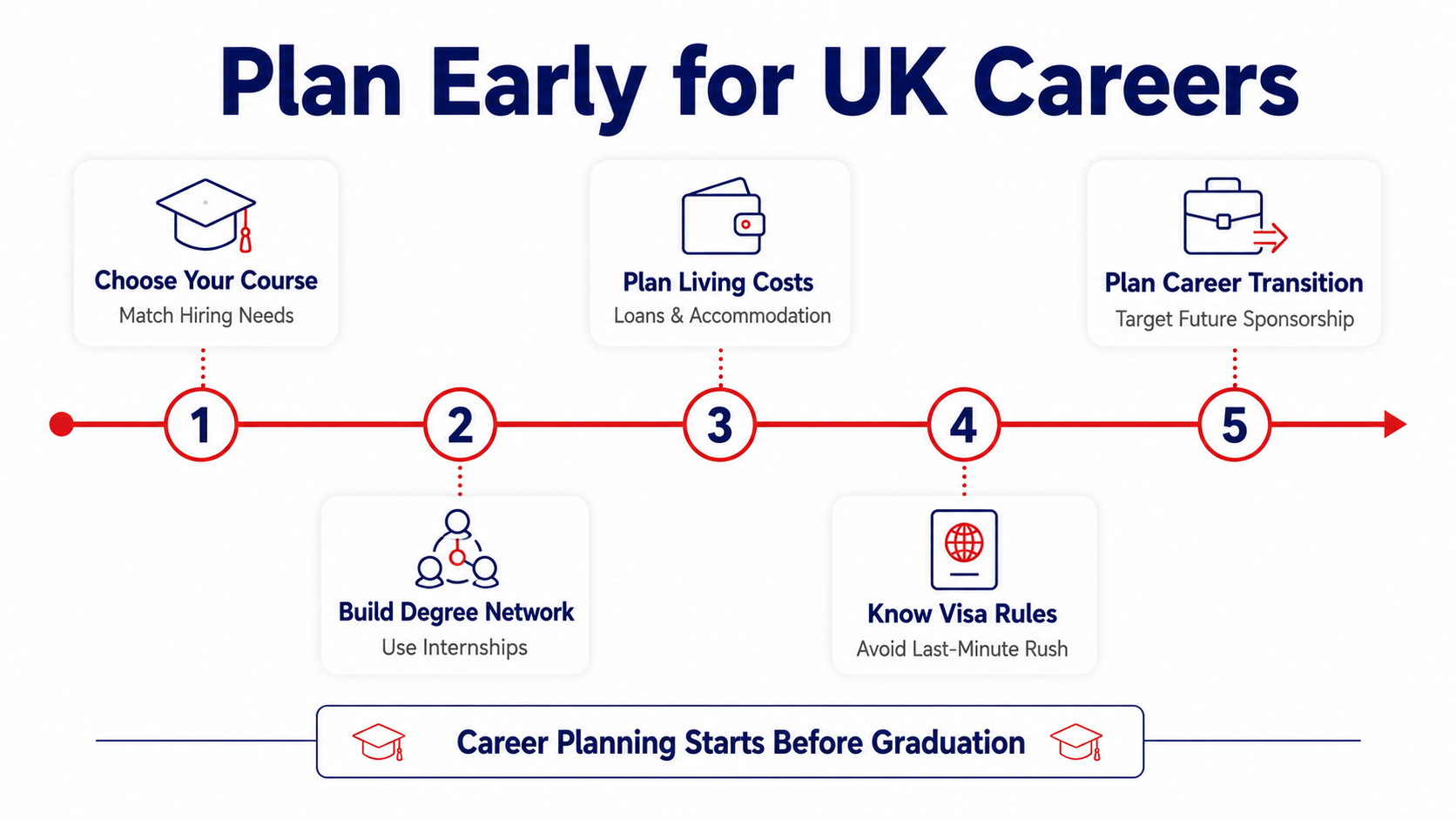 Plan Early for UK Careers

Choose Your Course
Match Hiring Needs

1

2

Build Degree Network
Use Internships

Plan Living Costs
Loans & Accommodation

3

4

Know Visa Rules
Avoid Last-Minute Rush

Plan Career Transition
Target Future Sponsorship

5

Career Planning Starts Before Graduation